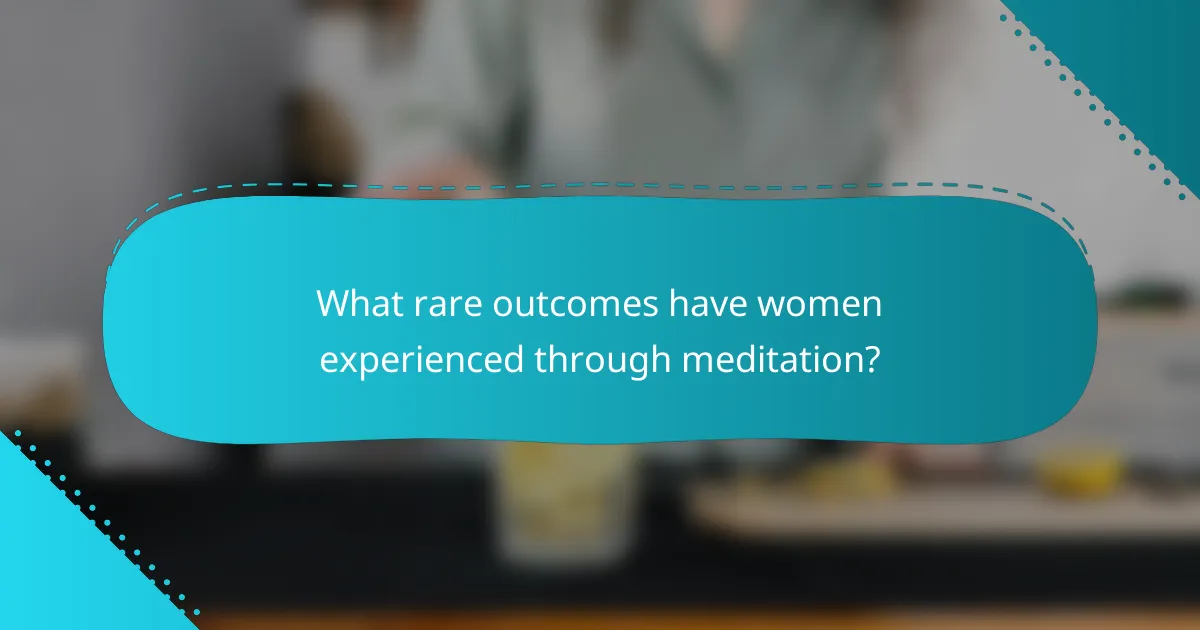 What rare outcomes have women experienced through meditation?